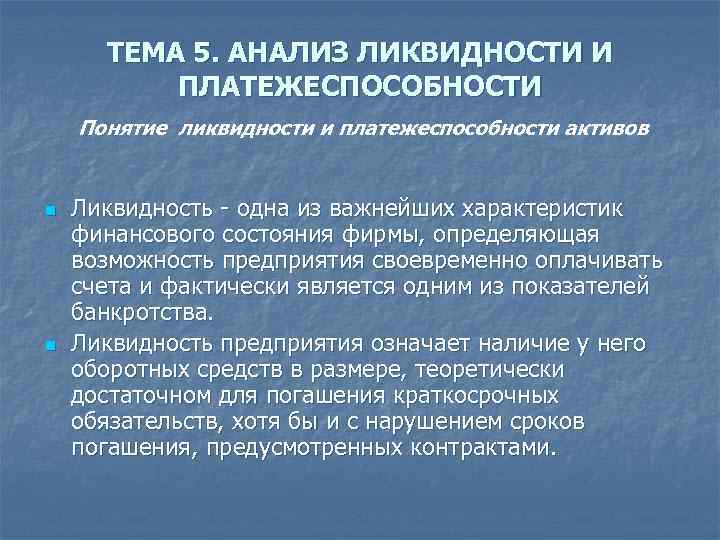 ТЕМА 5. АНАЛИЗ ЛИКВИДНОСТИ И ПЛАТЕЖЕСПОСОБНОСТИ

Понятие ликвидности и платежеспособности активов

Ликвидность - одна из важнейших характеристик финансового состояния фирмы, определяющая возможность предприятия своевременно оплачивать счета и фактически является одним из показателей банкротства.

Ликвидность предприятия означает наличие у него оборотных средств в размере, теоретически достаточном для погашения краткосрочных обязательств, хотя бы и с нарушением сроков погашения, предусмотренных контрактами.